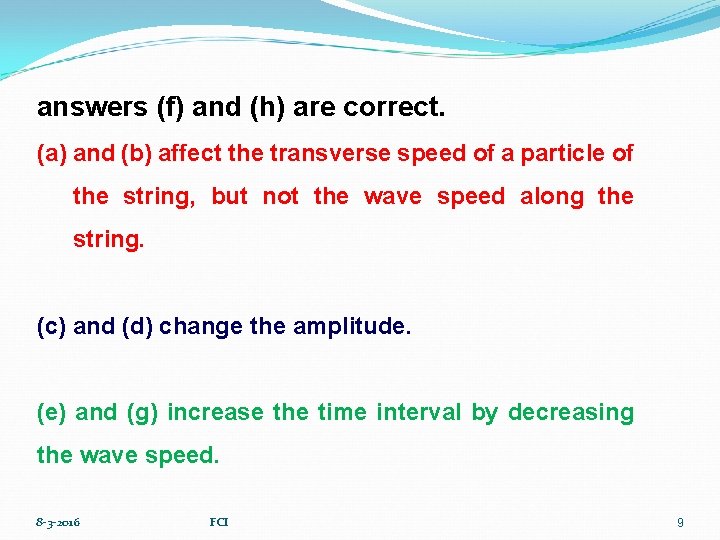 answers (f) and (h) are correct.

(a) and (b) affect the transverse speed of a particle of the string, but not the wave speed along the string.

(c) and (d) change the amplitude.

(e) and (g) increase the time interval by decreasing the wave speed.

8-3-2016

FCI

9